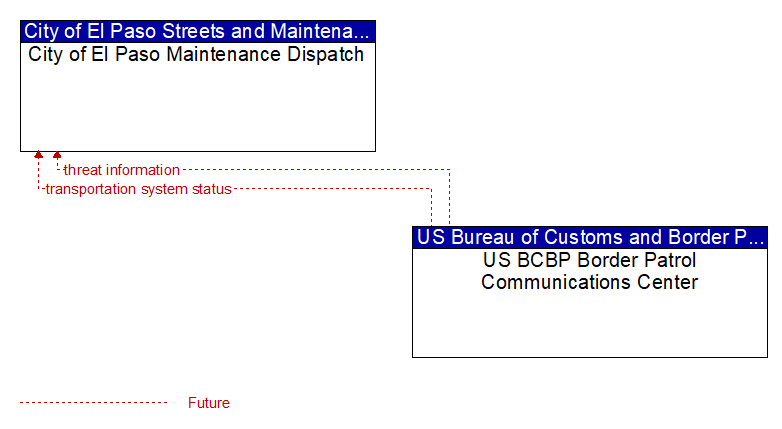 City of El Paso Streets and Maintena...
City of El Paso Maintenance Dispatch

threat information
transportation system status

US Bureau of Customs and Border P...
US BCBP Border Patrol Communications Center

Future